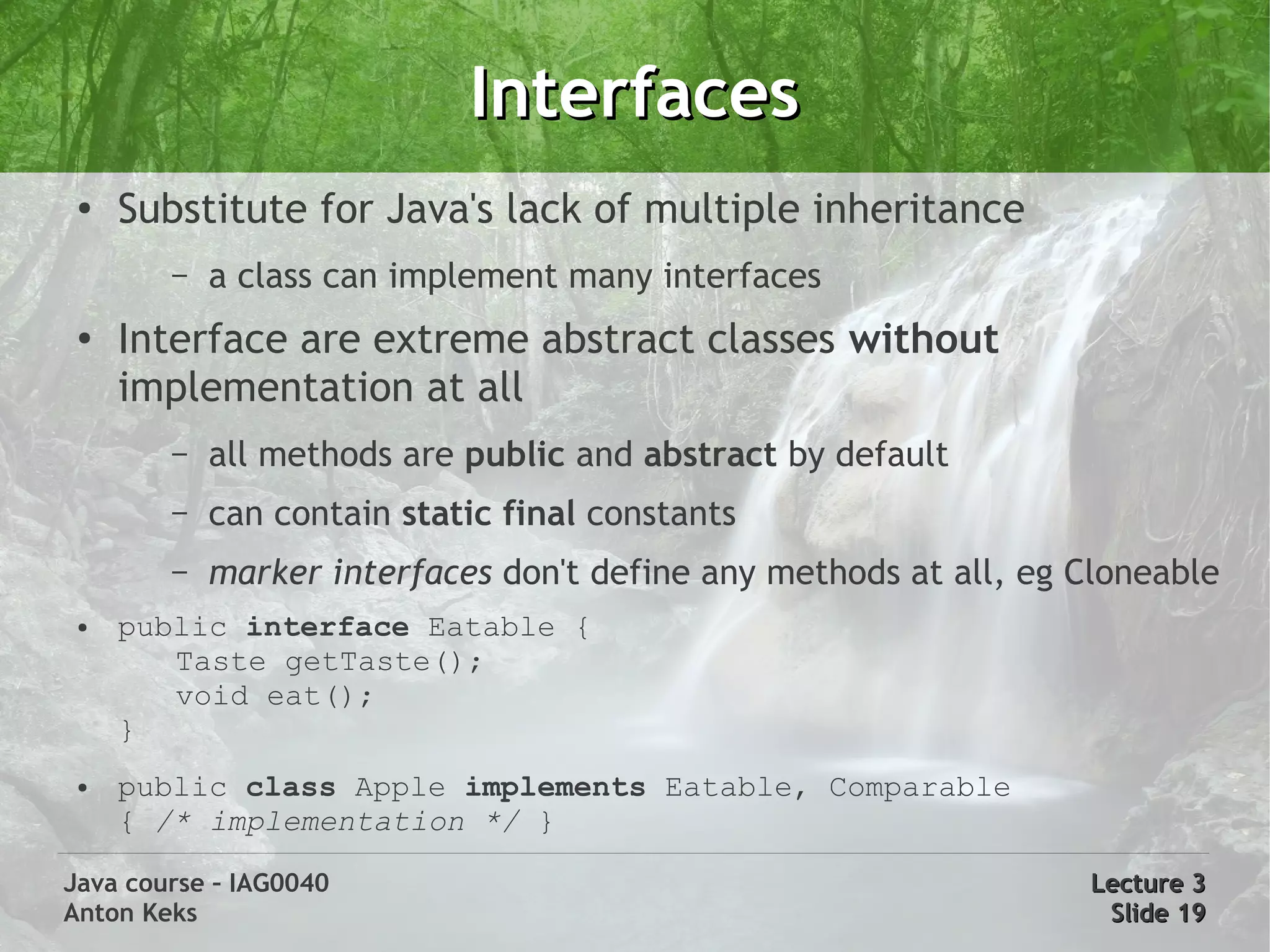 Interfaces

• Substitute for Java's lack of multiple inheritance

– a class can implement many interfaces

• Interface are extreme abstract classes without implementation at all

– all methods are public and abstract by default

– can contain static final constants

– marker interfaces don't define any methods at all, eg Cloneable

• public interface Eatable {
    Taste getTaste();
    void eat();
}

• public class Apple implements Eatable, Comparable
{ /* implementation */ }

Java course – IAG0040
Anton Keks

Lecture 3
Slide 19